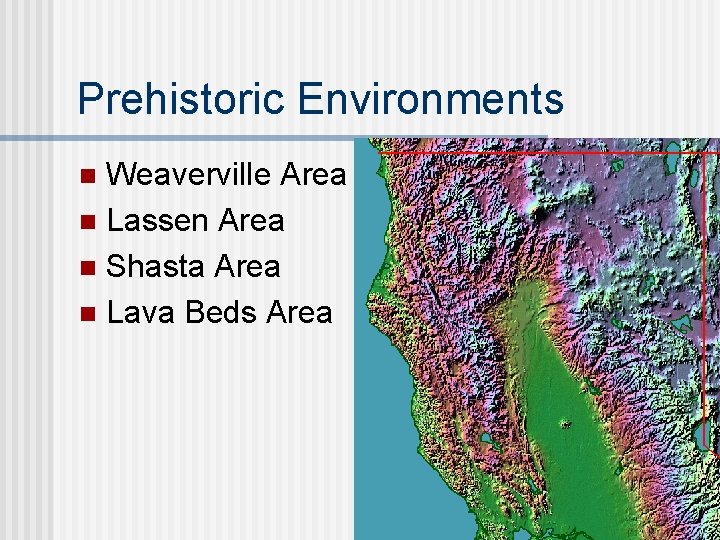 Prehistoric Environments

- Weaverville Area
- Lassen Area
- Shasta Area
- Lava Beds Area